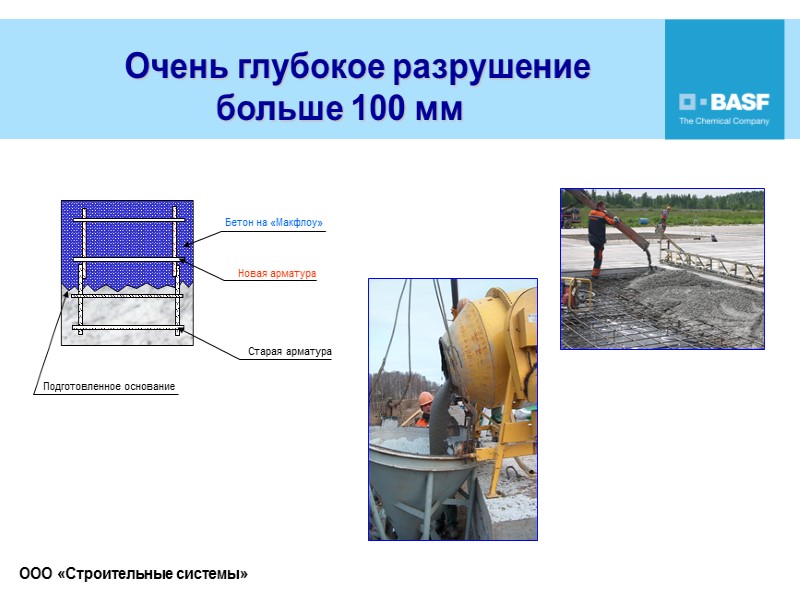 Очень глубокое разрушение больше 100 мм

BASF
The Chemical Company

Бетон на «Макфлоу»

Новая арматура

Старая арматура

Подготовленное основание

ООО «Строительные системы»